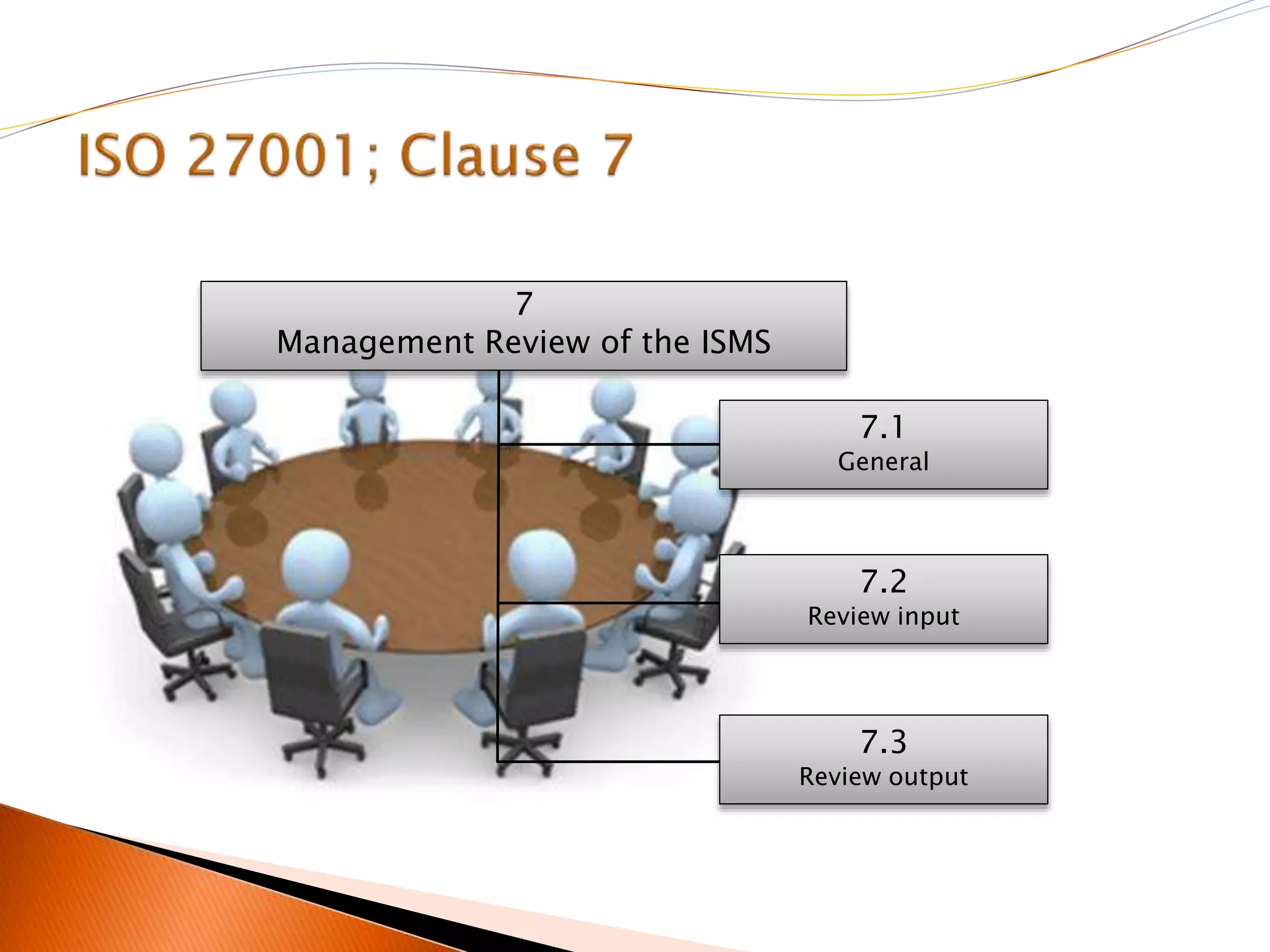 ISO 27001; Clause 7

7
Management Review of the ISMS

7.1
General

7.2
Review input

7.3
Review output